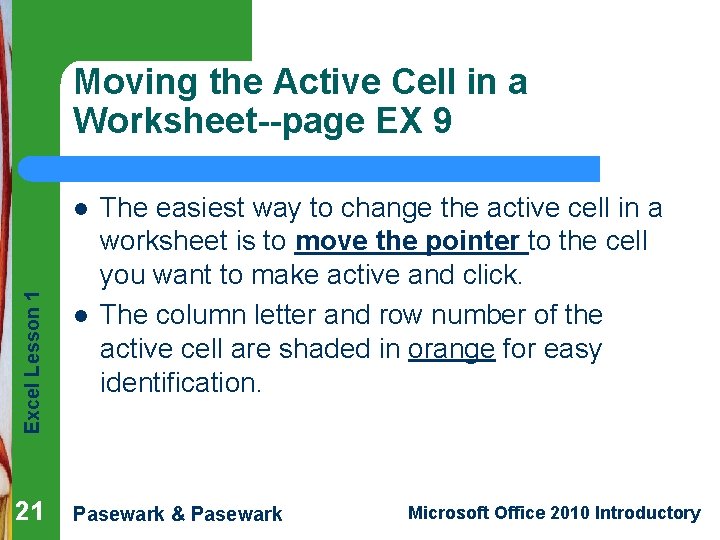 Moving the Active Cell in a Worksheet--page EX 9

- The easiest way to change the active cell in a worksheet is to move the pointer to the cell you want to make active and click.
- The column letter and row number of the active cell are shaded in orange for easy identification.

Excel Lesson 1

21 Pasewark & Pasewark Microsoft Office 2010 Introductory